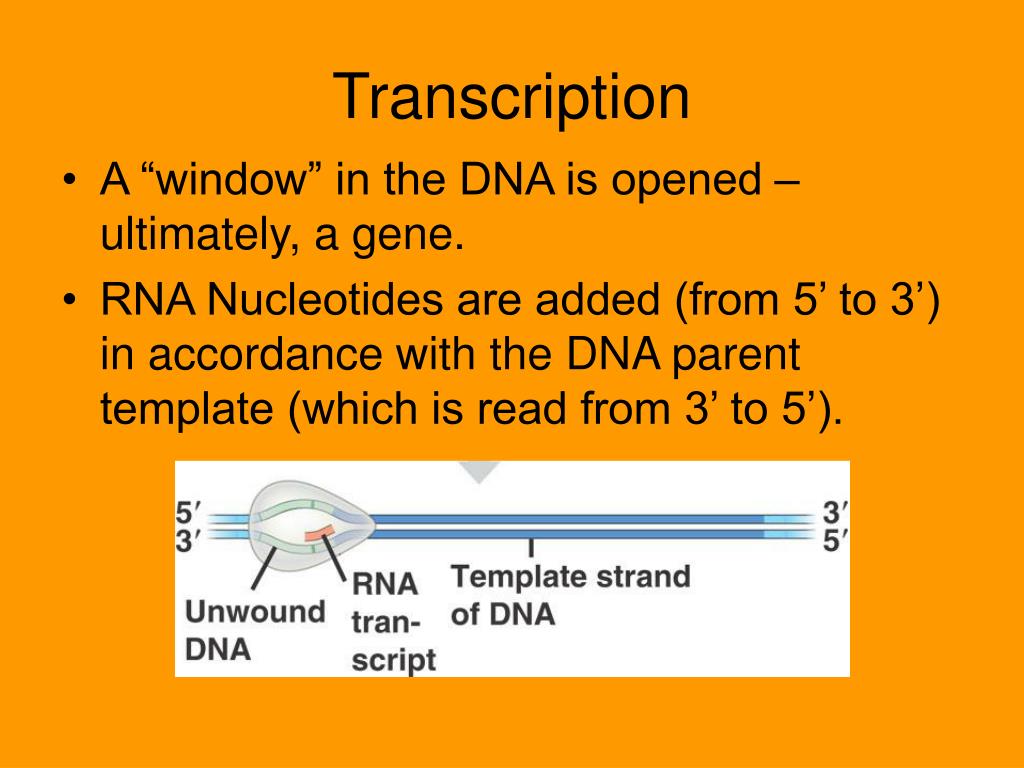 Transcription

• A “window” in the DNA is opened – ultimately, a gene.
• RNA Nucleotides are added (from 5’ to 3’) in accordance with the DNA parent template (which is read from 3’ to 5’).

5′
3′
3′
5′
Unwound DNA
RNA transcript
Template strand of DNA